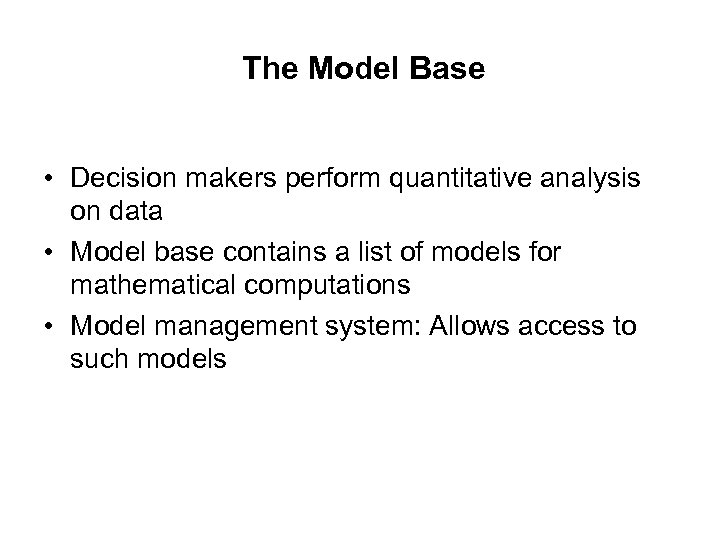 The Model Base

• Decision makers perform quantitative analysis on data

• Model base contains a list of models for mathematical computations

• Model management system: Allows access to such models